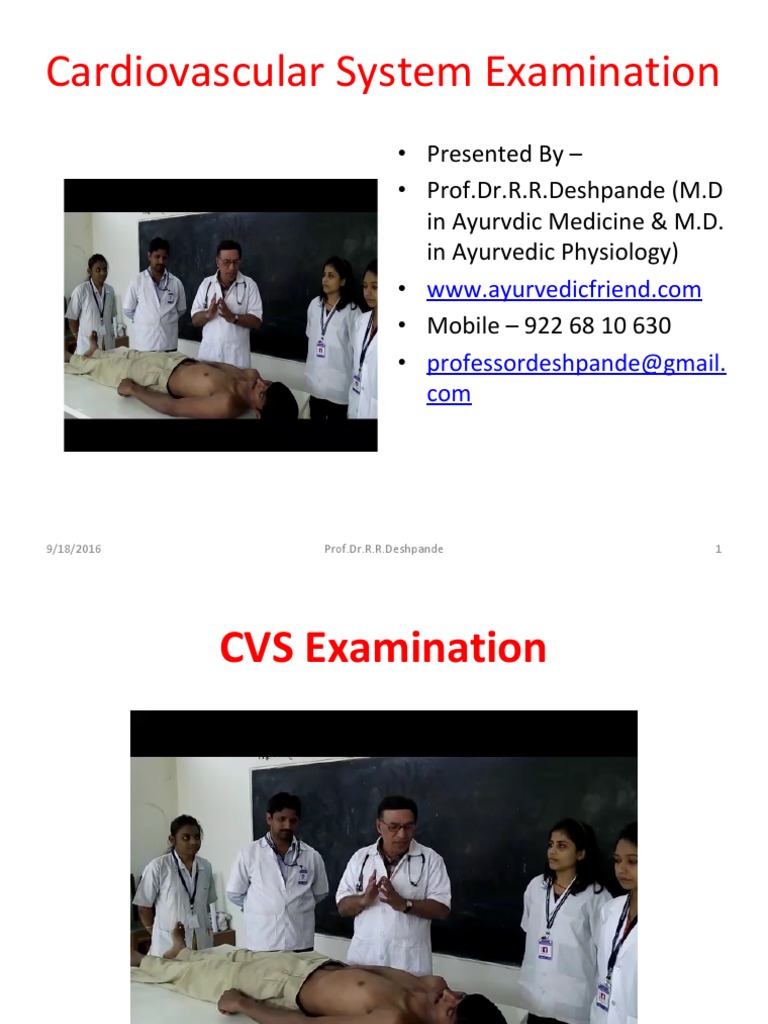 Cardiovascular System Examination

• Presented By –
• Prof.Dr.R.R.Deshpande (M.D in Ayurvdic Medicine & M.D. in Ayurvedic Physiology)
• www.ayurvedicfriend.com
• Mobile – 922 68 10 630
• professordeshpande@gmail.com

9/18/2016 Prof.Dr.R.R.Deshpande 1

CVS Examination